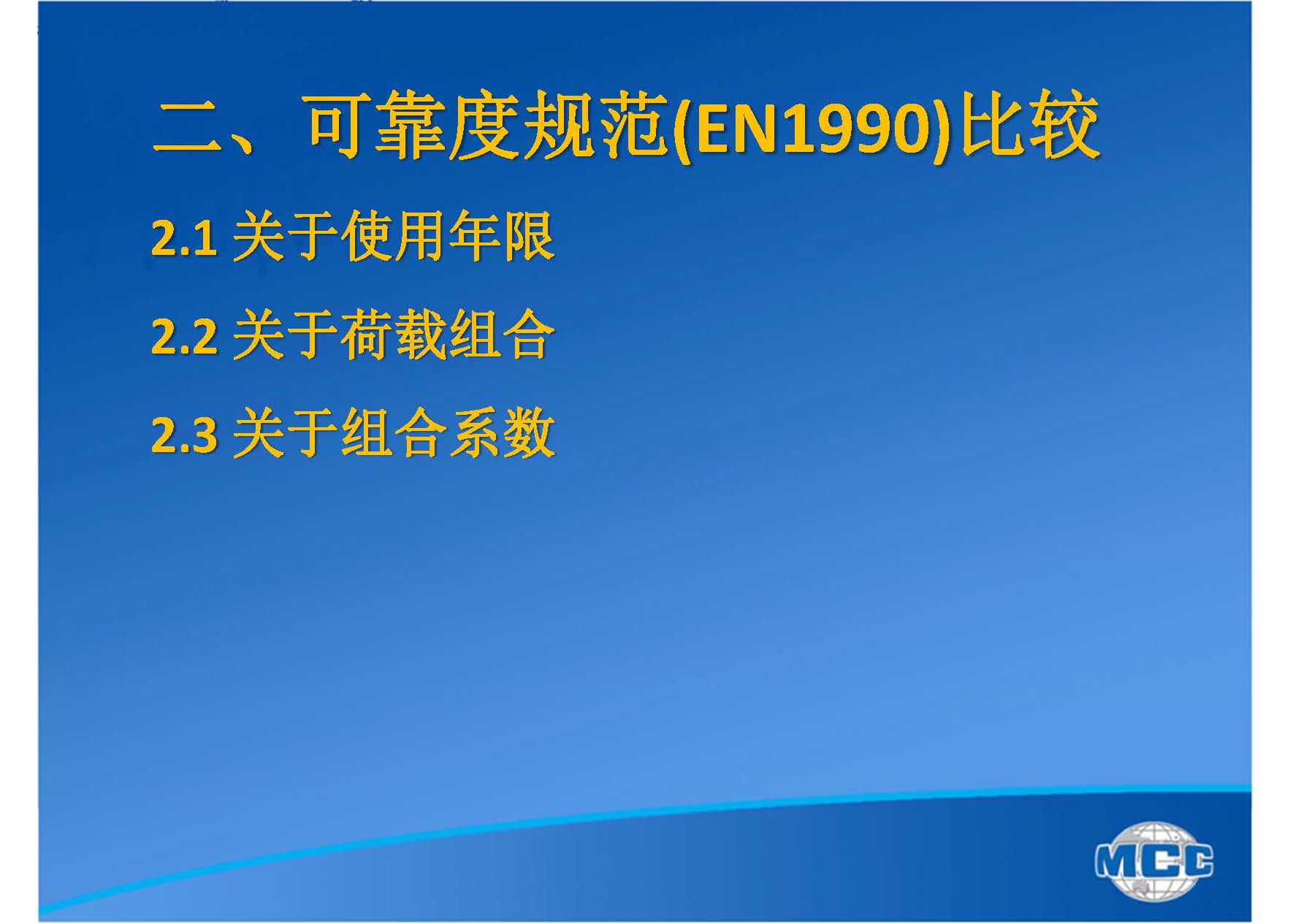 二、可靠度规范(EN1990)比较

2.1 关于使用年限

2.2 关于荷载组合

2.3 关于组合系数

MCC